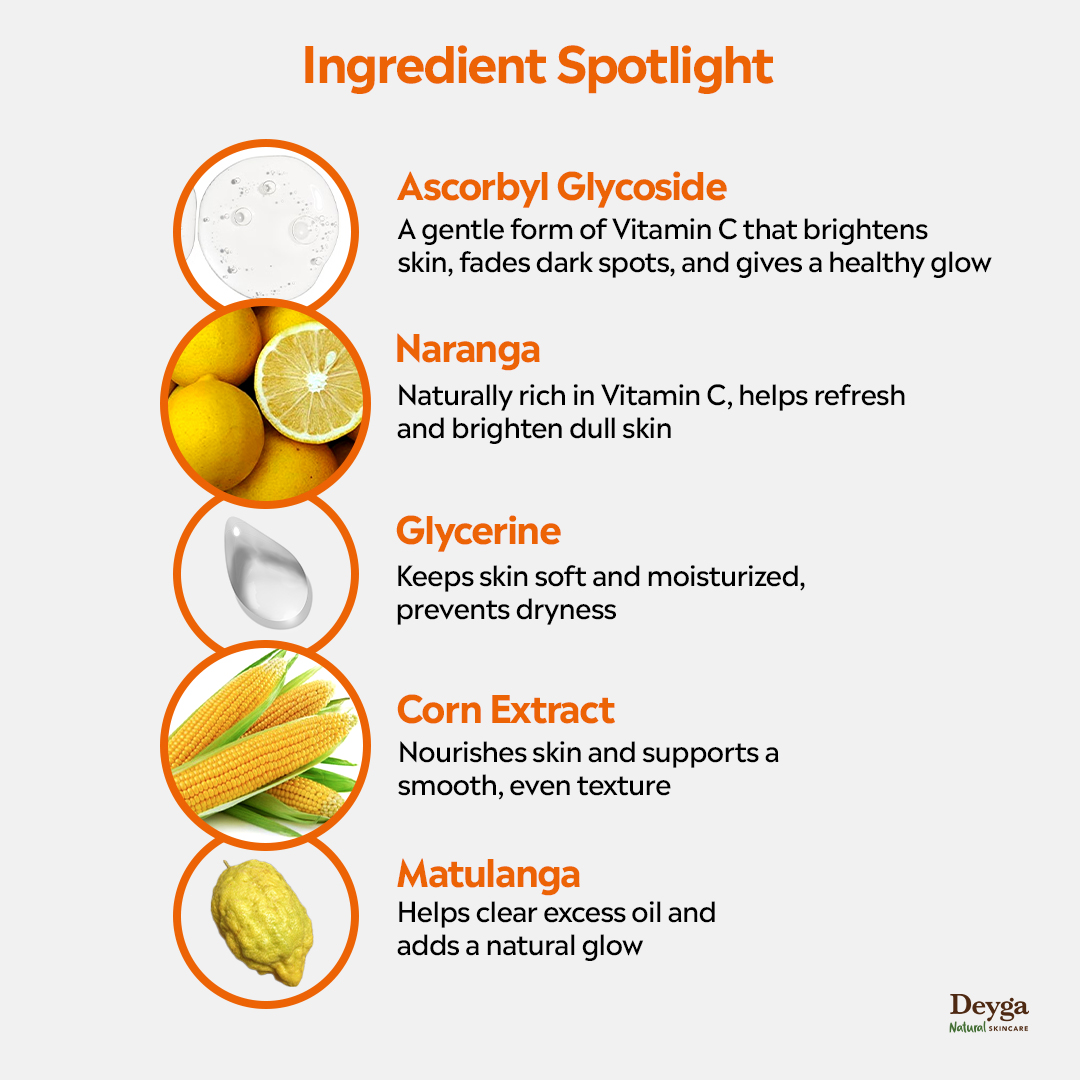 Ingredient Spotlight

Ascorbyl Glycoside
A gentle form of Vitamin C that brightens skin, fades dark spots, and gives a healthy glow

Naranga
Naturally rich in Vitamin C, helps refresh and brighten dull skin

Glycerine
Keeps skin soft and moisturized, prevents dryness

Corn Extract
Nourishes skin and supports a smooth, even texture

Matulanga
Helps clear excess oil and adds a natural glow

Deyga
Natural SKINCARE